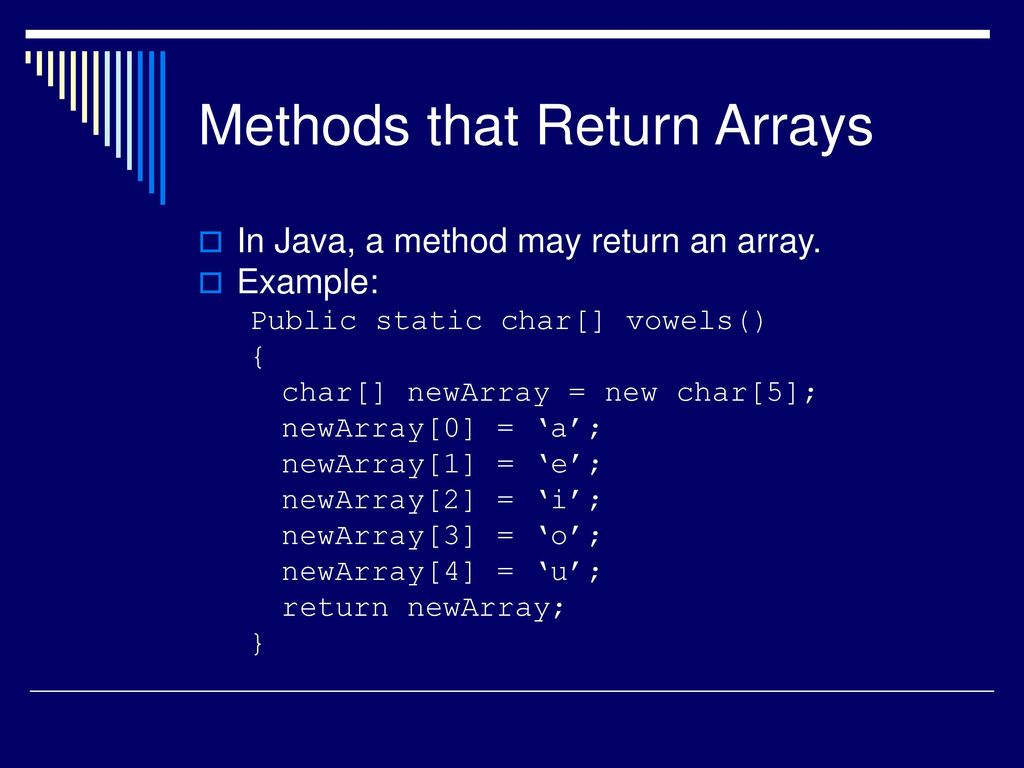 Methods that Return Arrays

In Java, a method may return an array.

Example:

Public static char[] vowels()
{
  char[] newArray = new char[5];
  newArray[0] = ‘a’;
  newArray[1] = ‘e’;
  newArray[2] = ‘i’;
  newArray[3] = ‘o’;
  newArray[4] = ‘u’;
  return newArray;
}